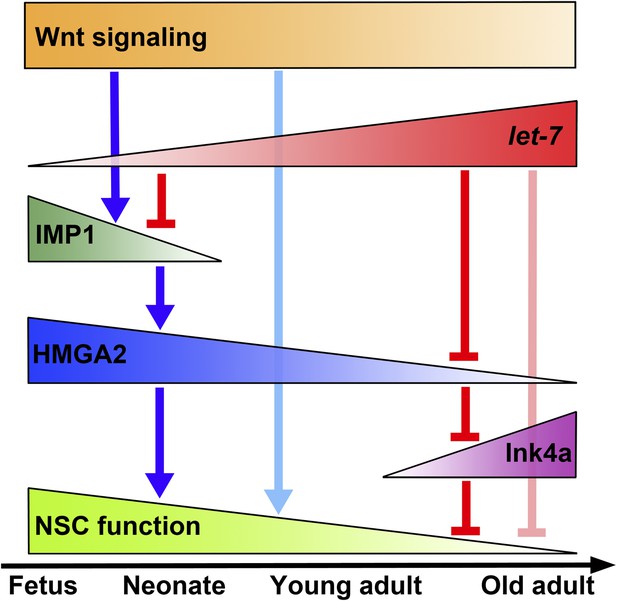 Wnt signaling

let-7

IMP1

HMGA2

Ink4a

NSC function

Fetus Neonate Young adult Old adult